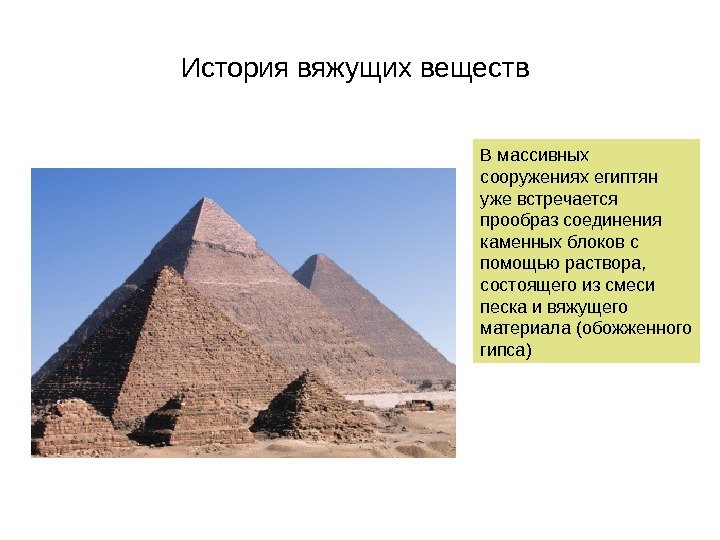 История вяжущих веществ

В массивных сооружениях египтян уже встречается прообраз соединения каменных блоков с помощью раствора, состоящего из смеси песка и вяжущего материала (обожженного гипса)